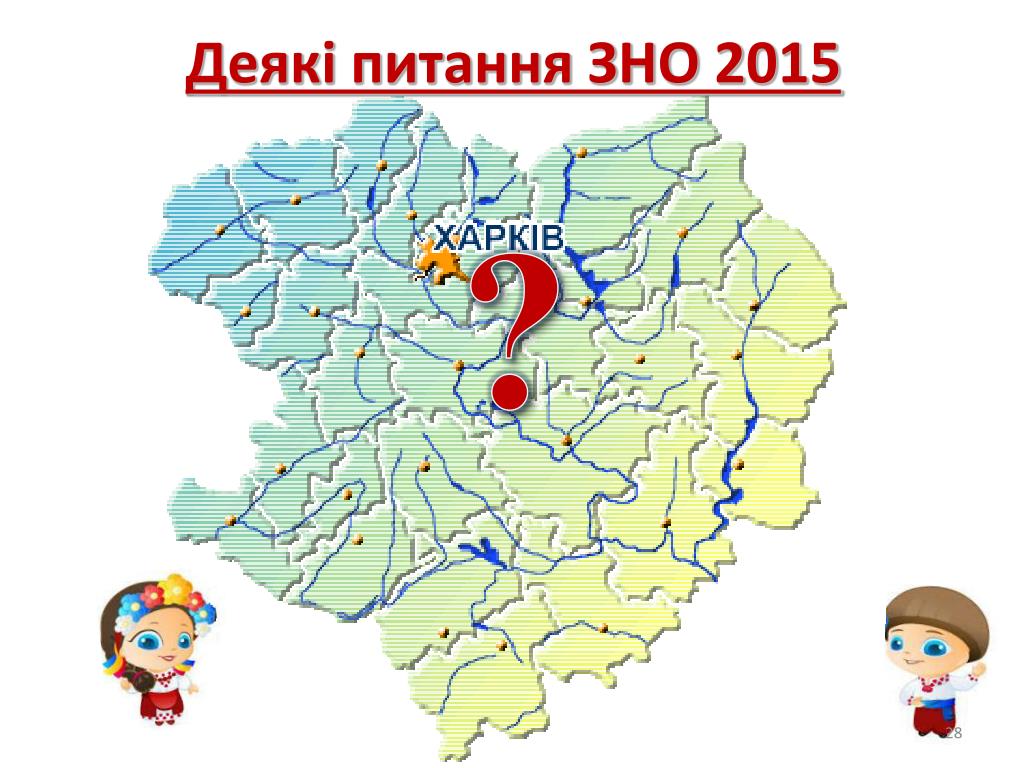 Деякі питання ЗНО 2015

ХАРКІВ

?

28